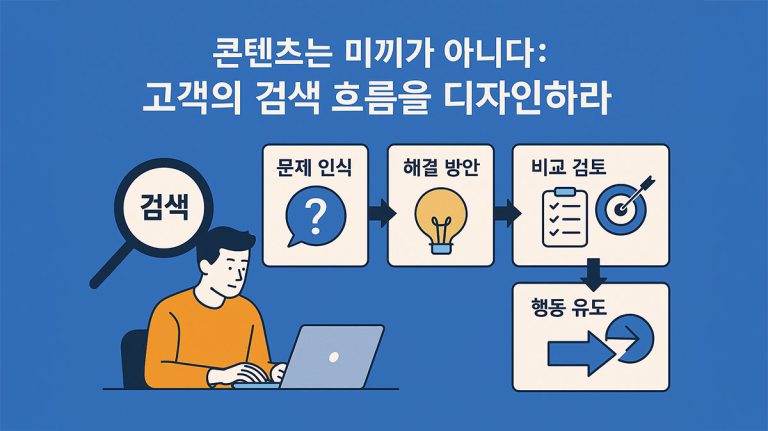 콘텐츠는 미끼가 아니다:
고객의 검색 흐름을 디자인하라

검색

문제 인식

?

해결 방안

비교 검토

행동 유도